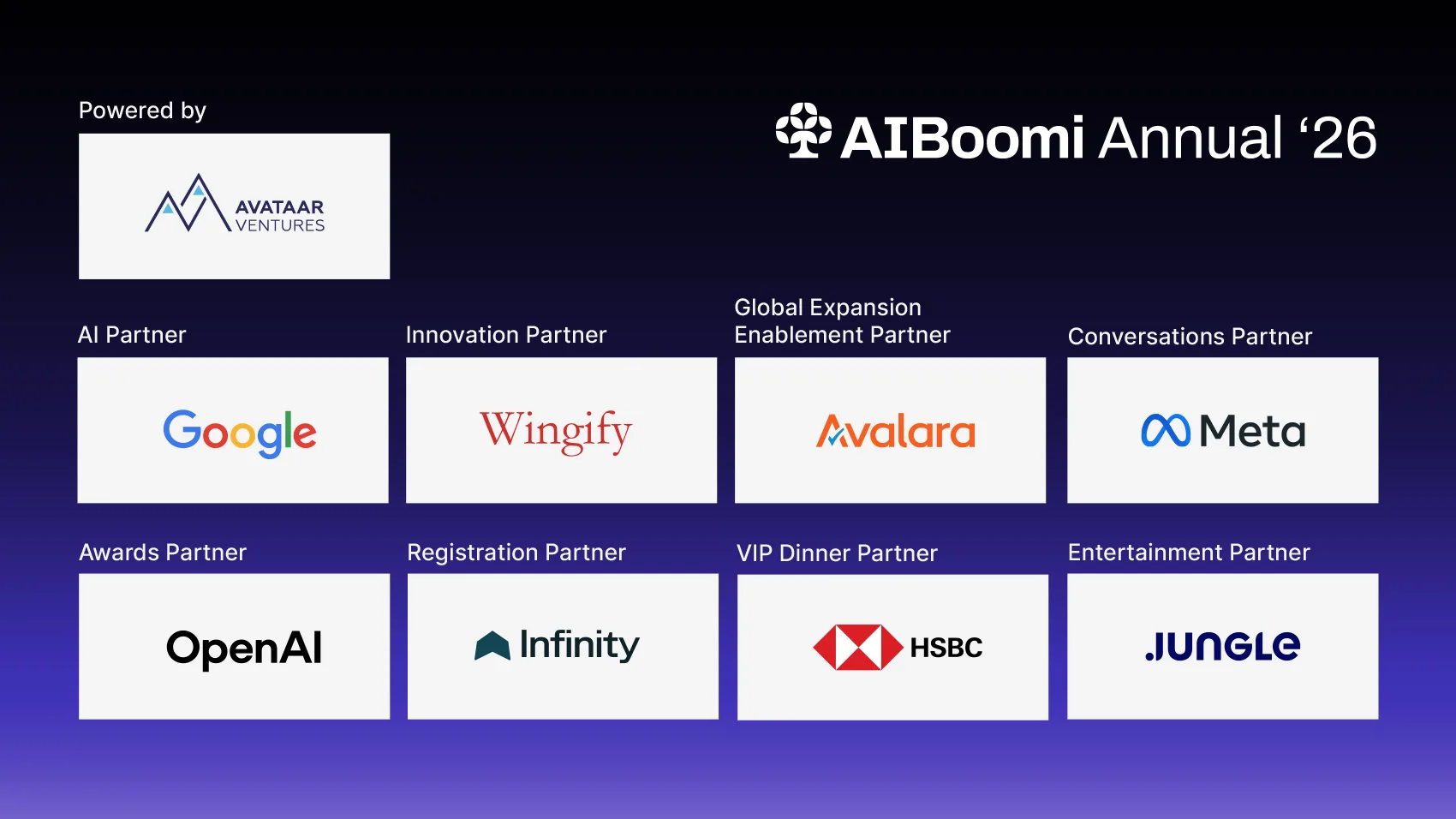 Powered by

AVATAAR VENTURES

AIBoomi Annual ‘26

AI Partner

Google

Innovation Partner

Wingify

Global Expansion Enablement Partner

Avalara

Conversations Partner

Meta

Awards Partner

OpenAI

Registration Partner

Infinity

VIP Dinner Partner

HSBC

Entertainment Partner

JUNGLE